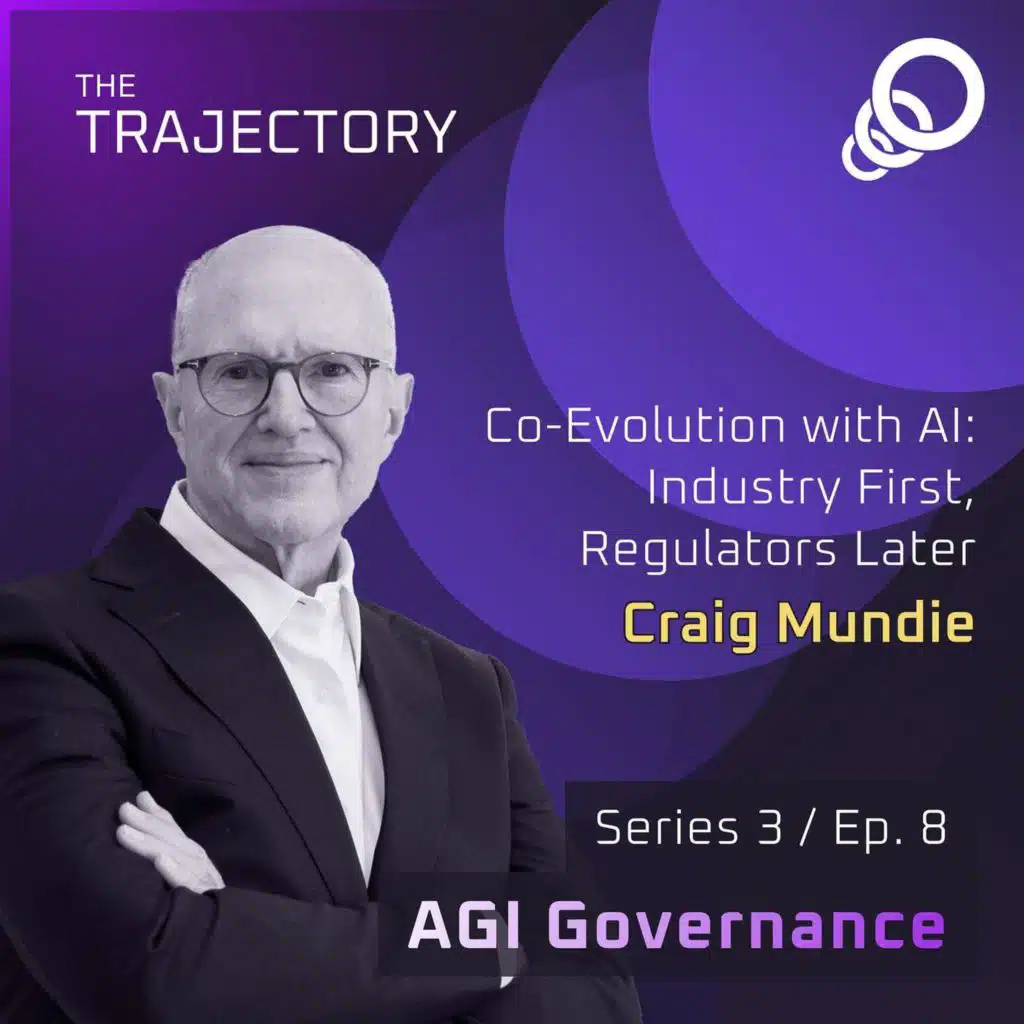 THE
TRAJECTORY

Co-Evolution with AI: Industry First, Regulators Later

Craig Mundie

Series 3 / Ep. 8

AGI Governance